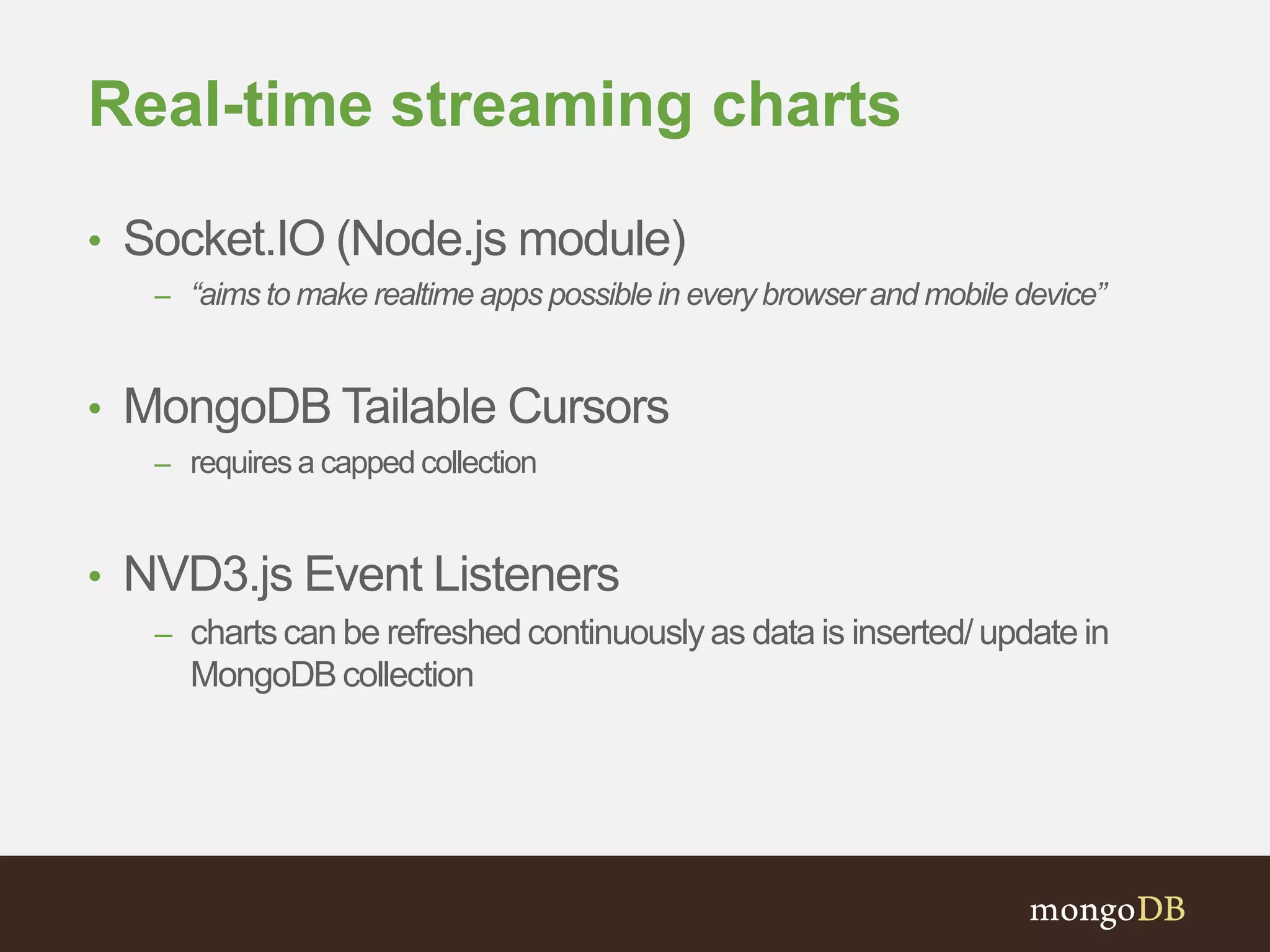 Real-time streaming charts

• Socket.IO (Node.js module)

– “aims to make realtime apps possible in every browser and mobile device”

• MongoDB Tailable Cursors

– requires a capped collection

• NVD3.js Event Listeners

– charts can be refreshed continuously as data is inserted/ update in MongoDB collection

mongoDB